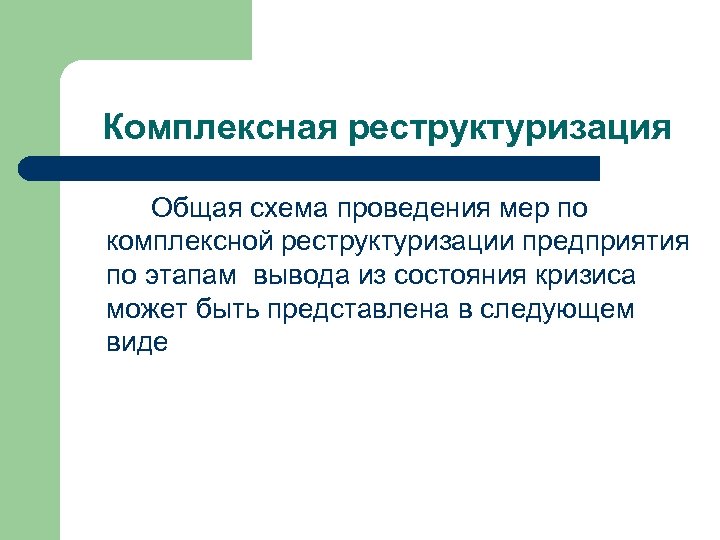 Комплексная реструктуризация

Общая схема проведения мер по комплексной реструктуризации предприятия по этапам вывода из состояния кризиса может быть представлена в следующем виде